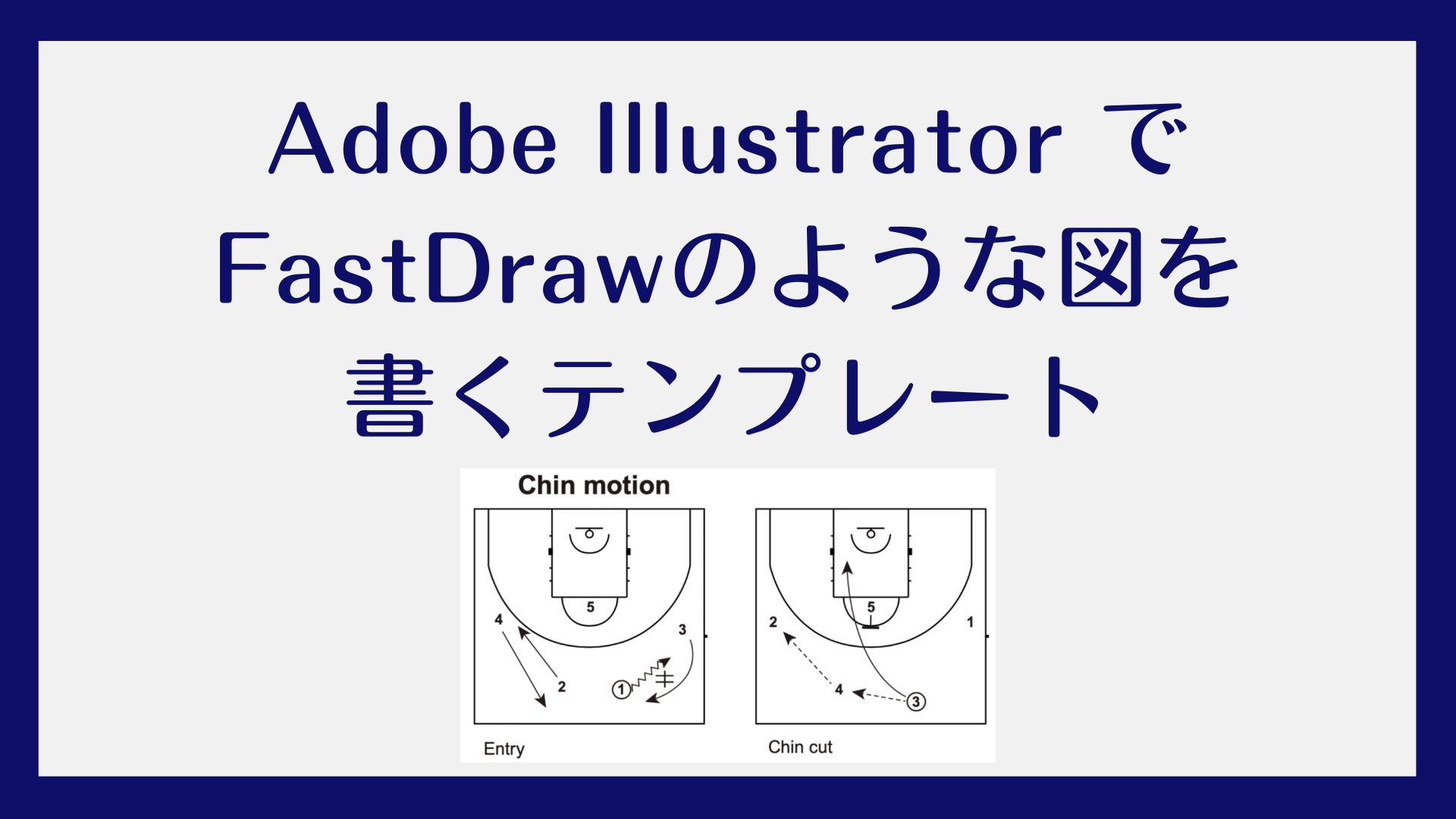 Adobe Illustrator で
FastDrawのような図を
書くテンプレート

Chin motion

5
4
3
2
1

Entry

5
2
1
4
3

Chin cut